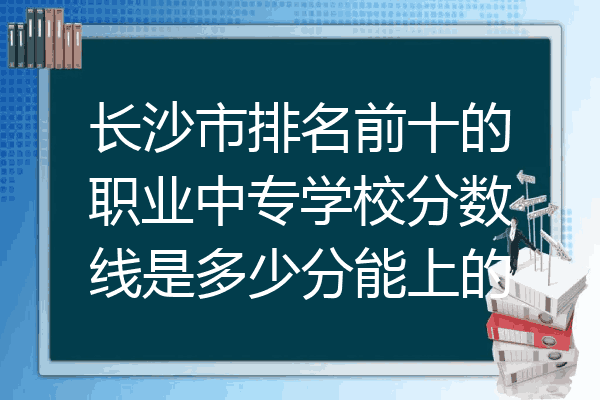 长沙市排名前十的职业中专学校分数线是多少分能上的